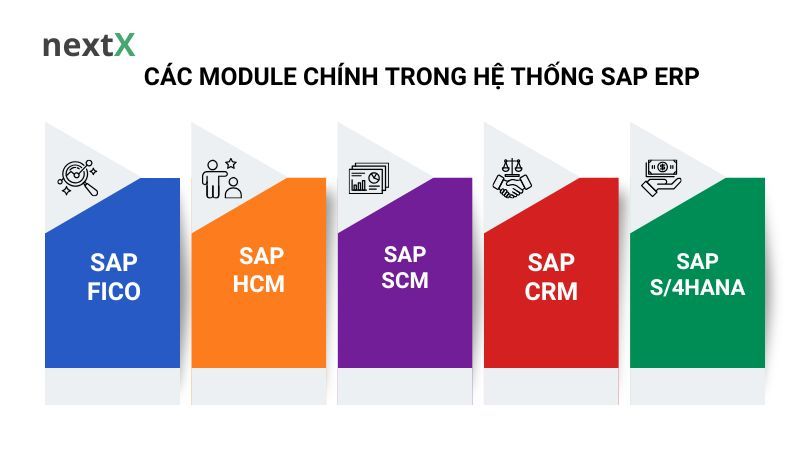 nextX

CÁC MODULE CHÍNH TRONG HỆ THỐNG SAP ERP

SAP FICO

SAP HCM

SAP SCM

SAP CRM

SAP S/4HANA